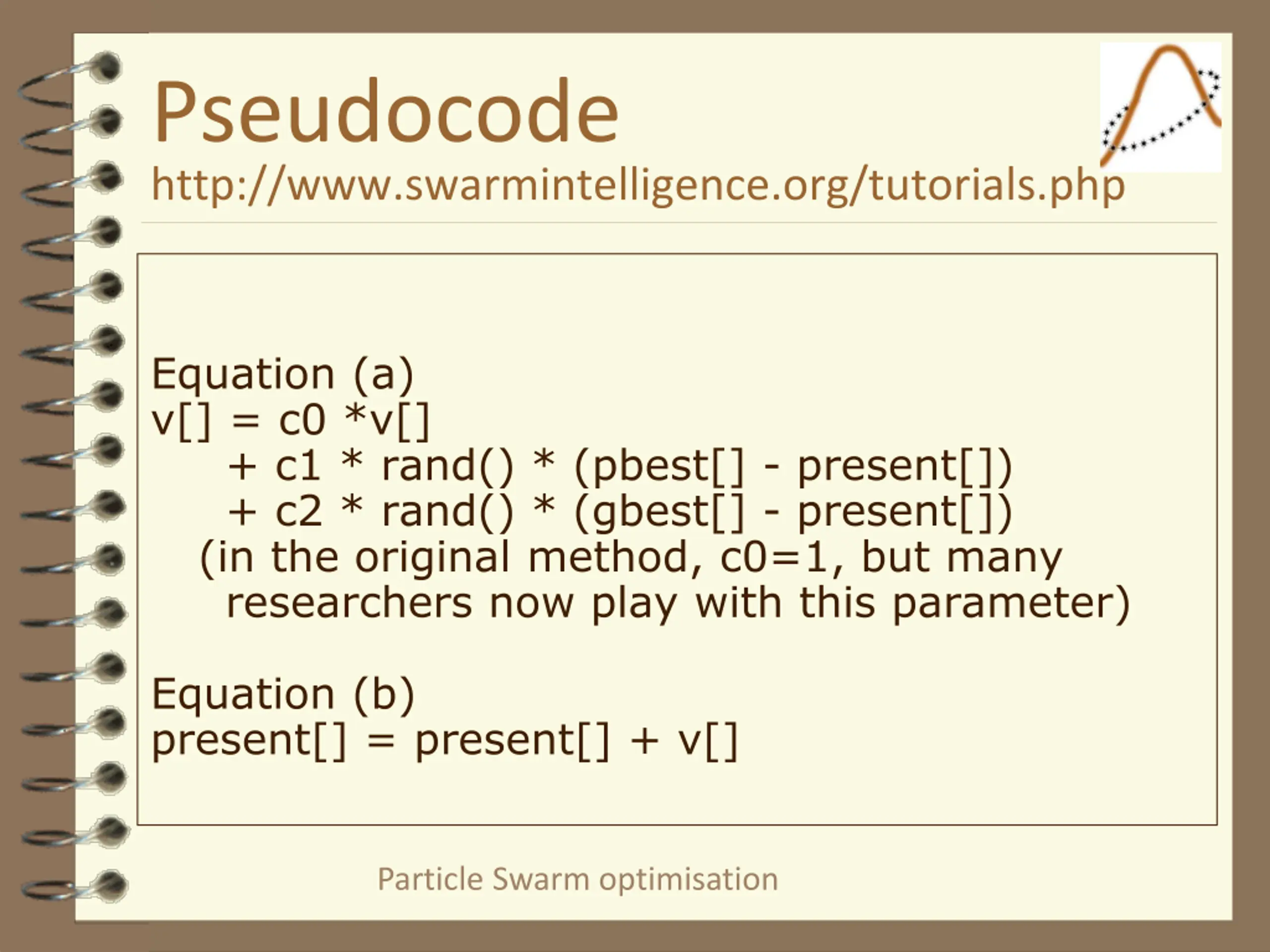 Pseudocode

http://www.swarmintelligence.org/tutorials.php

Equation (a)
v[] = c0 *v[]
+ c1 * rand() * (pbest[] - present[])
+ c2 * rand() * (gbest[] - present[])
(in the original method, c0=1, but many researchers now play with this parameter)

Equation (b)
present[] = present[] + v[]

Particle Swarm optimisation